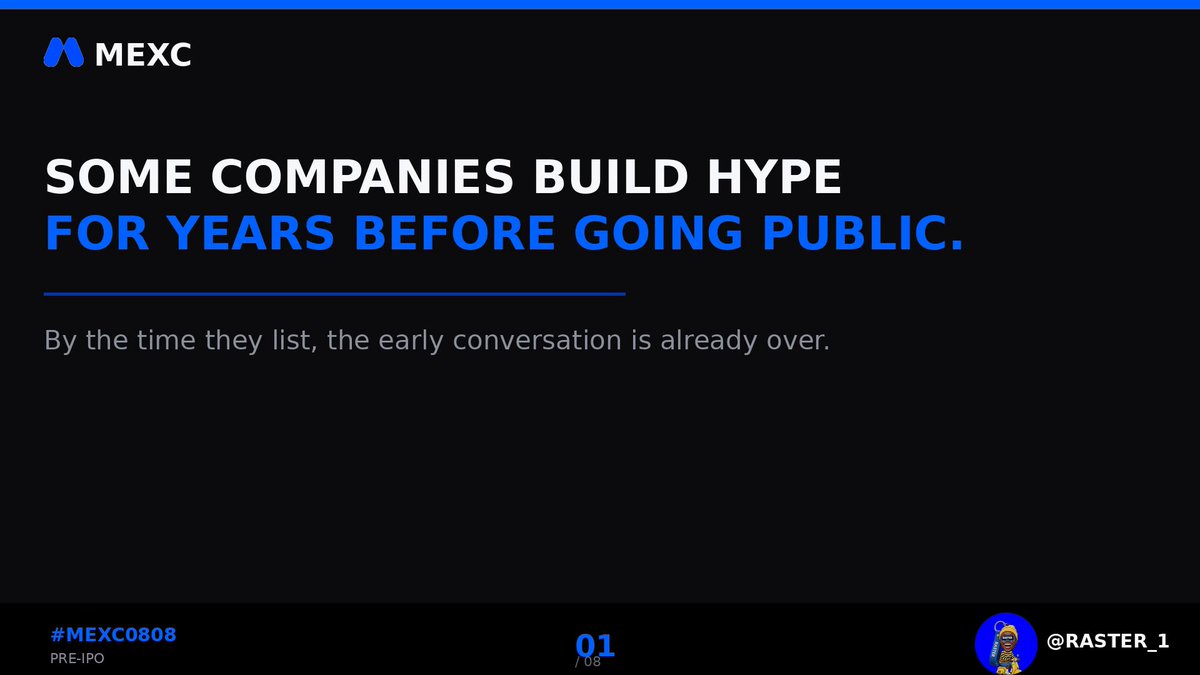 MEXC

SOME COMPANIES BUILD HYPE
FOR YEARS BEFORE GOING PUBLIC.

By the time they list, the early conversation is already over.

#MEXC0808
PRE-IPO

01
/ 08

@RASTER_1